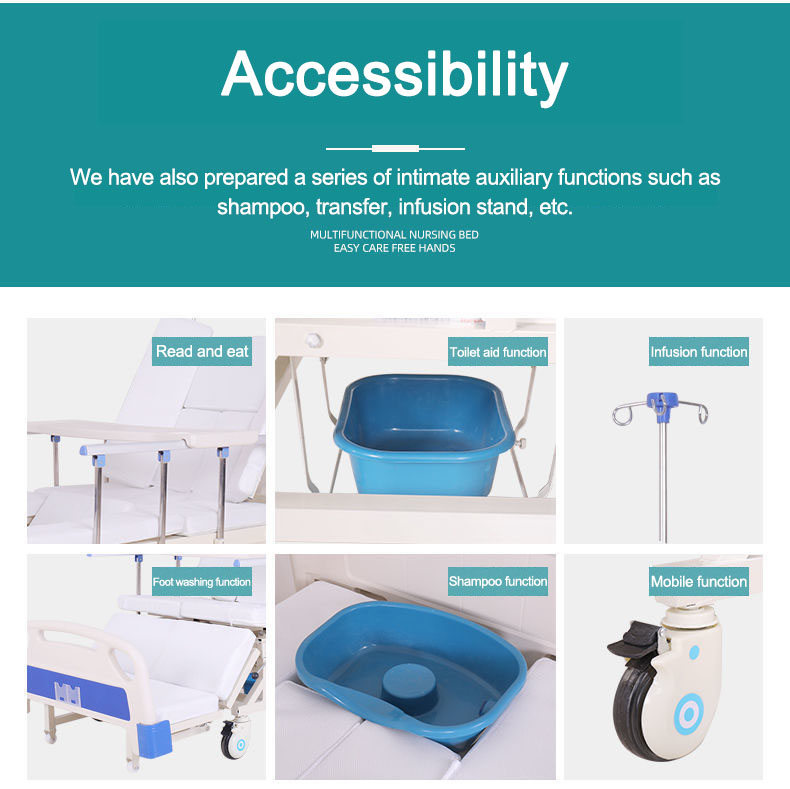 Accessibility

We have also prepared a series of intimate auxiliary functions such as shampoo, transfer, infusion stand, etc.

MULTIFUNCTIONAL NURSING BED
EASY CARE FREE HANDS

Read and eat

Toilet aid function

Infusion function

Foot washing function

Shampoo function

Mobile function